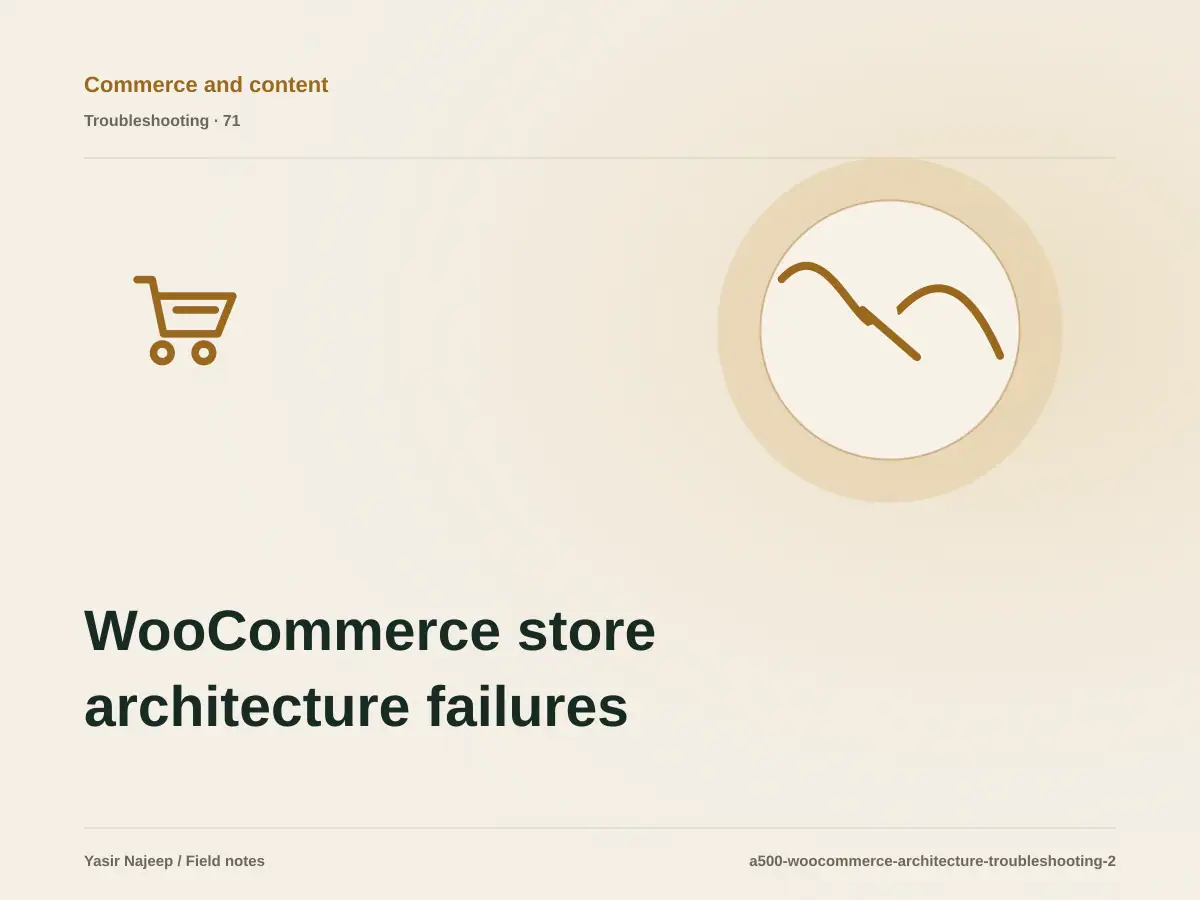 Commerce and content

Troubleshooting · 71

WooCommerce store architecture failures

Yasir Najeep / Field notes

a500-woocommerce-architecture-troubleshooting-2